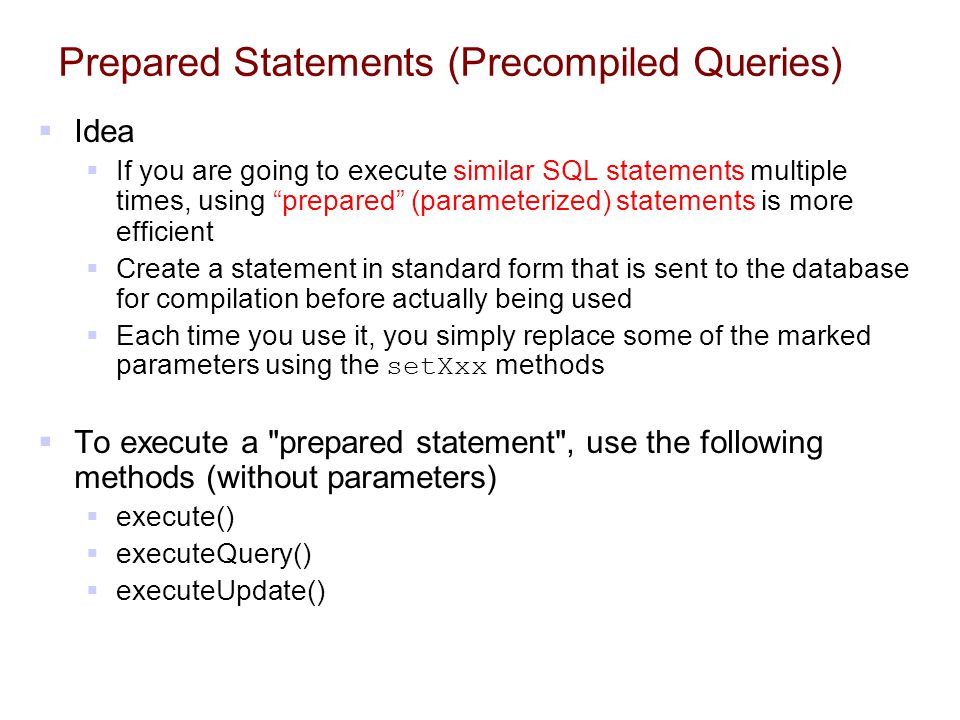 Prepared Statements (Precompiled Queries)

Idea

If you are going to execute similar SQL statements multiple times, using “prepared” (parameterized) statements is more efficient

Create a statement in standard form that is sent to the database for compilation before actually being used

Each time you use it, you simply replace some of the marked parameters using the setXxx methods

To execute a "prepared statement", use the following methods (without parameters)

execute()

executeQuery()

executeUpdate()